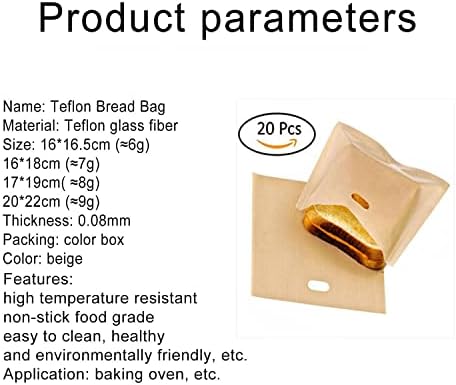 Product parameters

Name: Teflon Bread Bag
Material: Teflon glass fiber
Size: 16*16.5cm (≈6g)
16*18cm (≈7g)
17*19cm( ≈8g)
20*22cm (≈9g)
Thickness: 0.08mm
Packing: color box
Color: beige
Features:
high temperature resistant
non-stick food grade
easy to clean, healthy
and environmentally friendly, etc.
Application: baking oven, etc.

20 Pcs